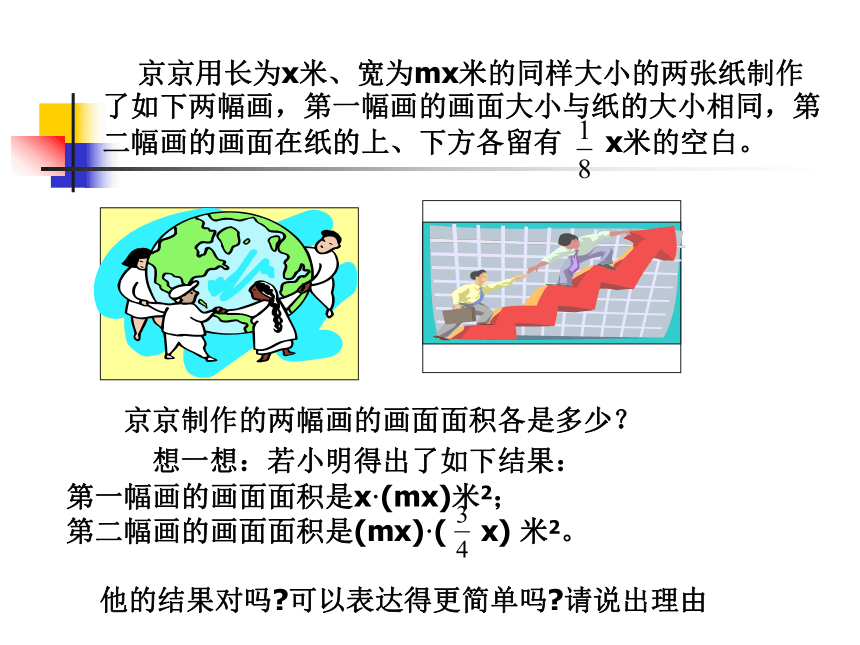 京京用长为x米、宽为mx米的同样大小的两张纸制作了如下两幅画，第一幅画的画面大小与纸的大小相同，第二幅画的画面在纸的上、下方各留有 $\frac{1}{8}$ x米的空白。

京京制作的两幅画的画面面积各是多少？

想一想：若小明得出了如下结果：
第一幅画的画面面积是x·(mx)米²;
第二幅画的画面面积是(mx)·( $\frac{3}{4}$ x) 米²。

他的结果对吗?可以表达得更简单吗?请说出理由